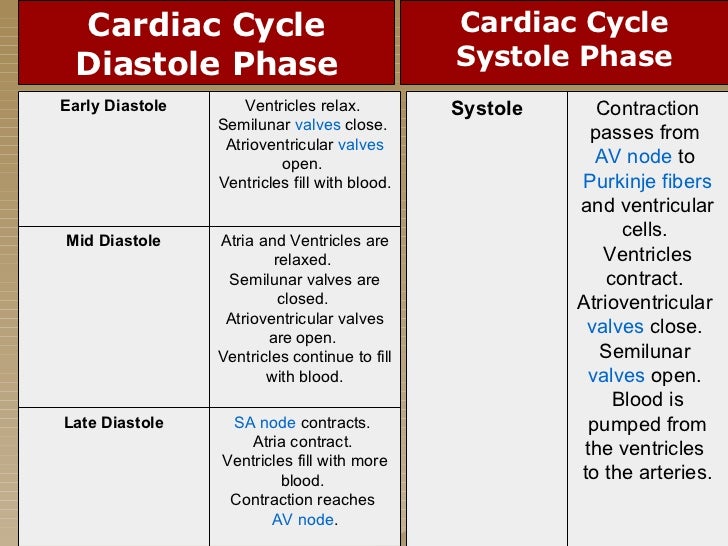 Cardiac Cycle Diastole Phase

| Early Diastole | Ventricles relax. Semilunar valves close. Atrioventricular valves open. Ventricles fill with blood. |
|---|---|
| Mid Diastole | Atria and Ventricles are relaxed. Semilunar valves are closed. Atrioventricular valves are open. Ventricles continue to fill with blood. |
| Late Diastole | SA node contracts. Atria contract. Ventricles fill with more blood. Contraction reaches AV node. |

Cardiac Cycle Systole Phase

| Systole | Contraction passes from AV node to Purkinje fibers and ventricular cells. Ventricles contract. Atrioventricular valves close. Semilunar valves open. Blood is pumped from the ventricles to the arteries. |
|---|---|